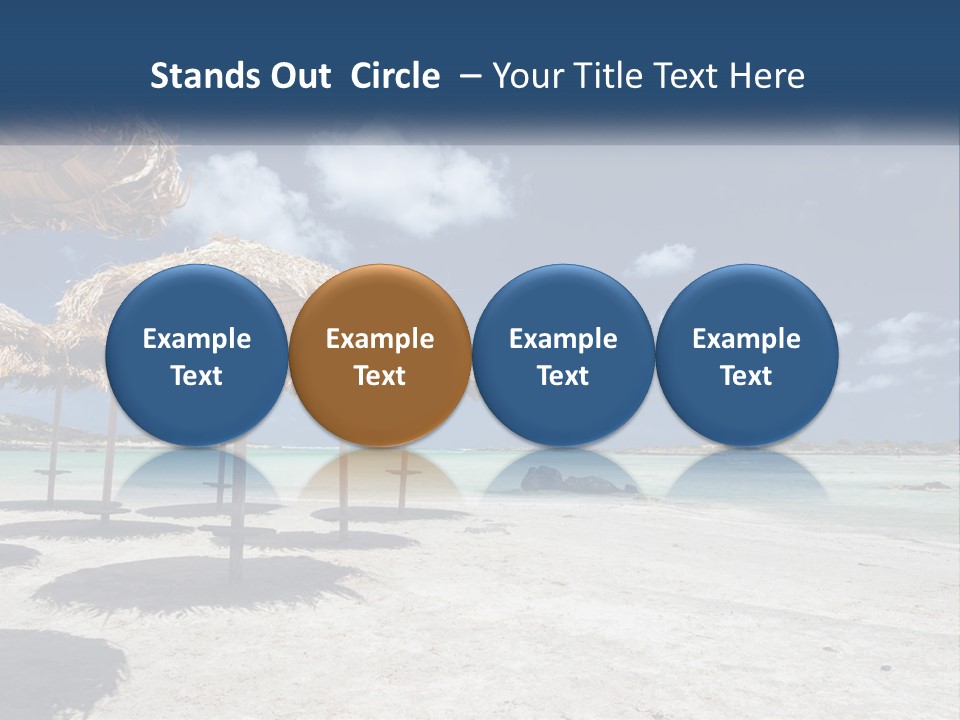 Stands Out Circle – Your Title Text Here

Example Text

Example Text

Example Text

Example Text